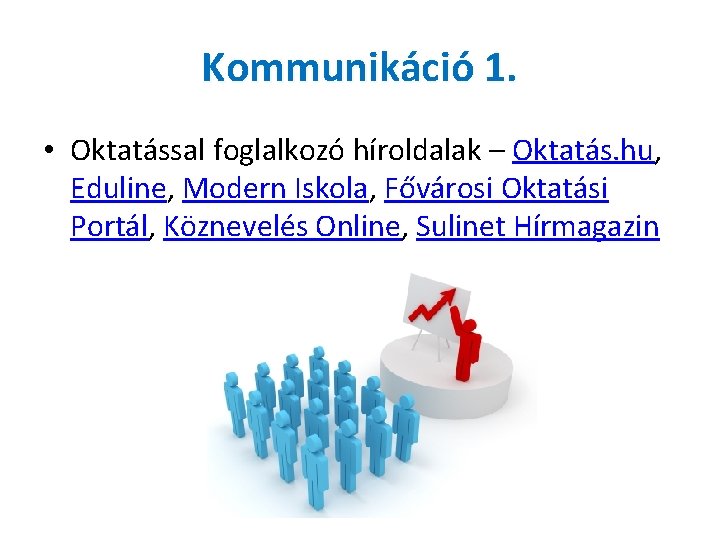 Kommunikáció 1.

• Oktatással foglalkozó híroldalak – Oktatás.hu, Eduline, Modern Iskola, Fővárosi Oktatási Portál, Köznevelés Online, Sulinet Hírmagazin